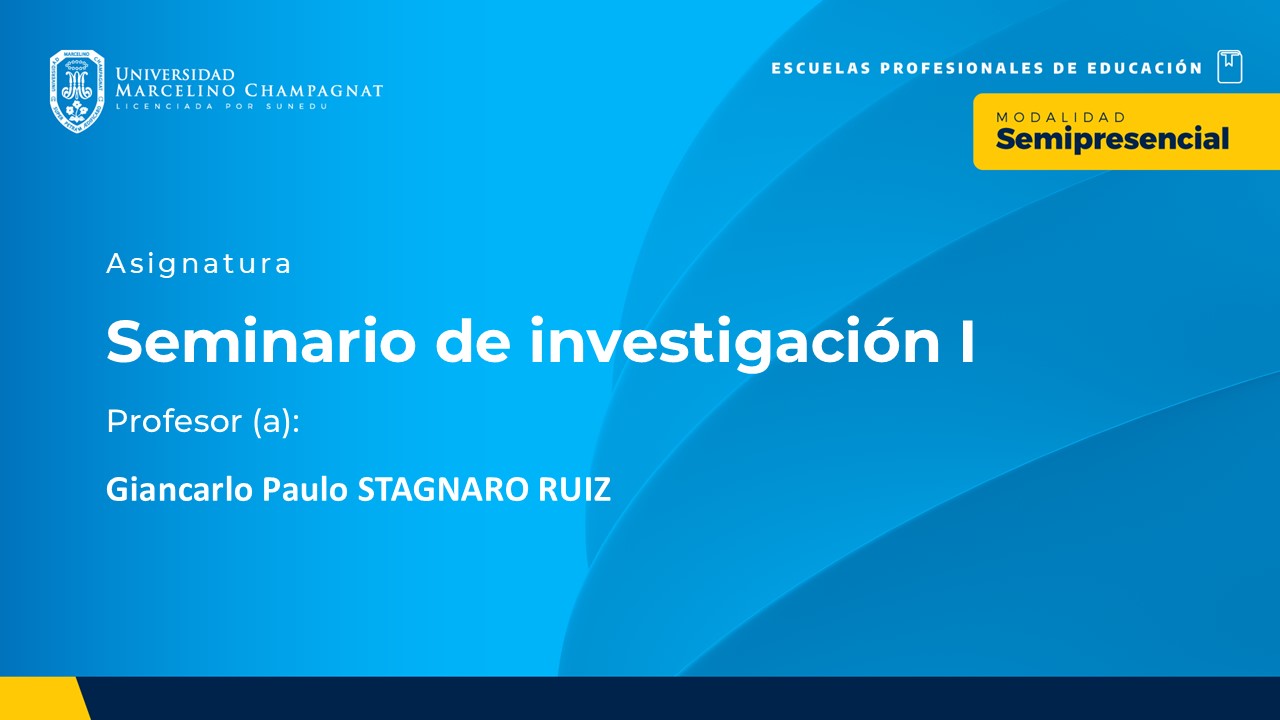 UNIVERSIDAD MARCELINO CHAMPAGNAT
LICENCIADA POR SUNEDU

ESCUELAS PROFESIONALES DE EDUCACIÓN

MODALIDAD
Semipresencial

Asignatura

Seminario de investigación I

Profesor (a):

Giancarlo Paulo STAGNARO RUIZ